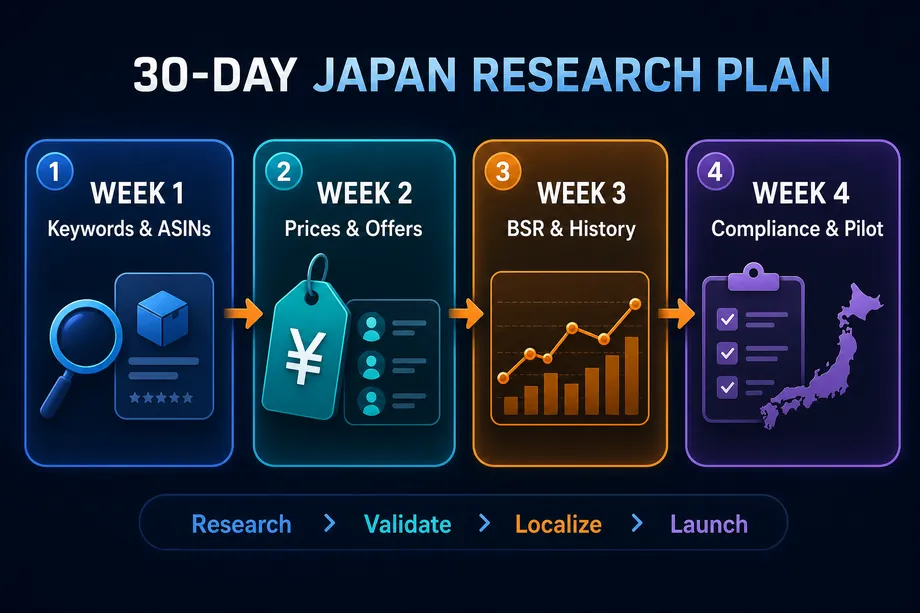 30-DAY JAPAN RESEARCH PLAN

1 WEEK 1
Keywords & ASINs

2 WEEK 2
Prices & Offers

¥

3 WEEK 3
BSR & History

4 WEEK 4
Compliance & Pilot

Research > Validate > Localize > Launch